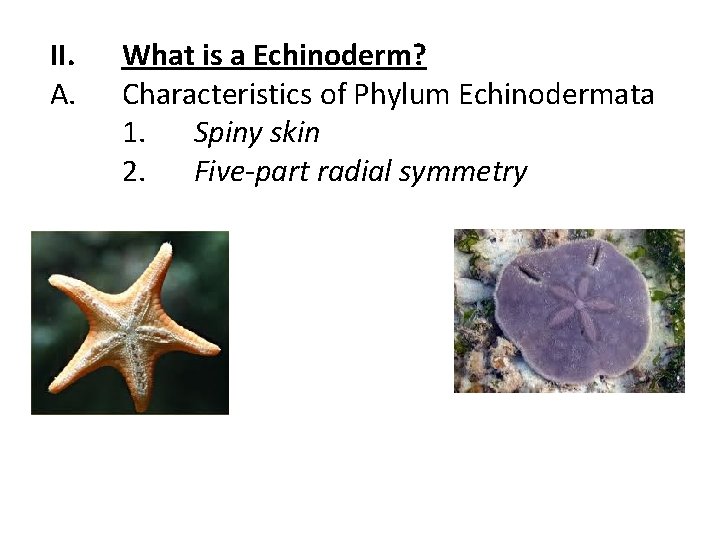 II. What is a Echinoderm?

A. Characteristics of Phylum Echinodermata

1. Spiny skin

2. Five-part radial symmetry